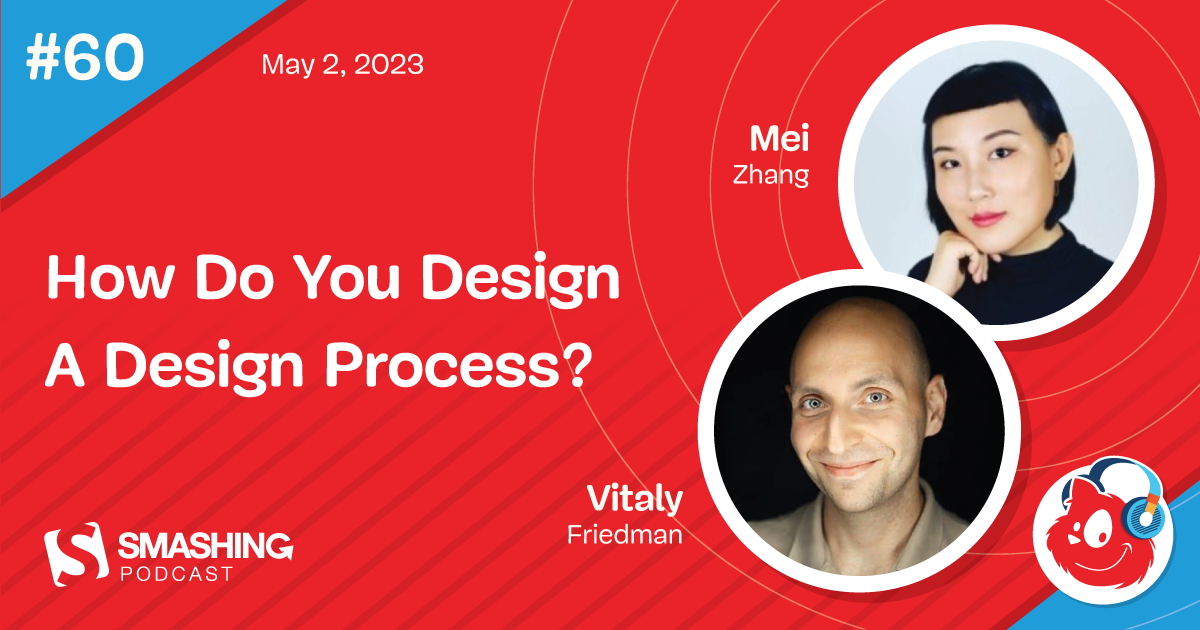 #60

May 2, 2023

Mei
Zhang

How Do You Design A Design Process?

Vitaly
Friedman

SMASHING
PODCAST